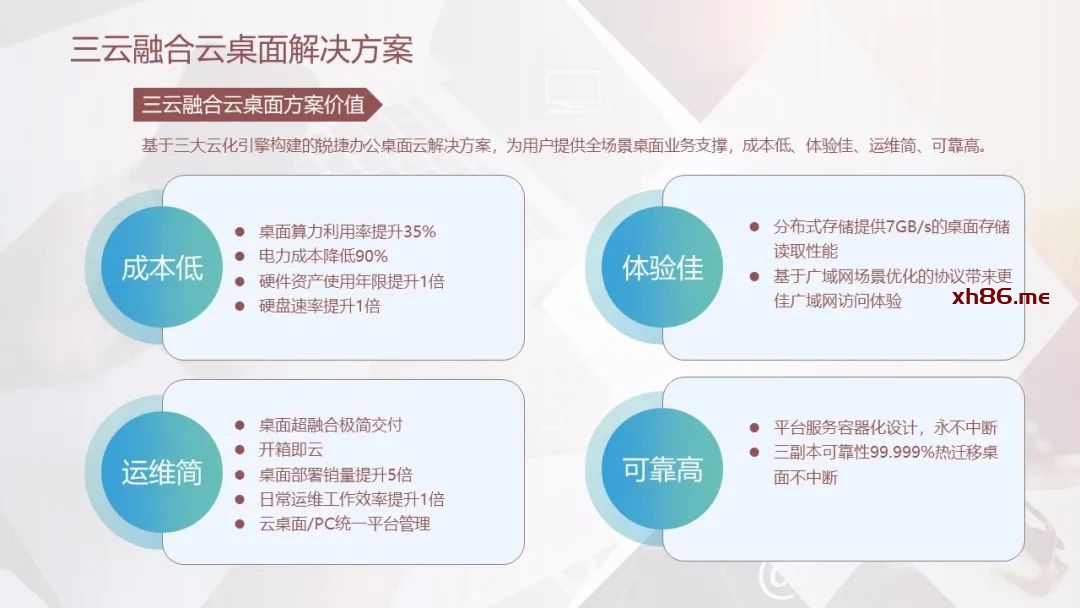 三云融合云桌面解决方案

三云融合云桌面方案价值

基于三大云化引擎构建的脱捷办公桌面云解决方案，为用户提供全场景桌面业务支撑，成本低、体验佳、运维简、可靠高。

成本低
- 桌面算力利用率提升35%
- 电力成本降低90%
- 硬件资产使用年限提升1倍
- 硬盘速率提升1倍

体验佳
- 分布式存储提供7GB/s的桌面存储读取性能
- 基于广域网场景优化的协议带来更佳广域网访问体验

xh86.me

运维简
- 桌面超融合极简交付
- 开箱即云
- 桌面部署销量提升5倍
- 日常运维工作效率提升1倍
- 云桌面/PC统一平台管理

可靠高
- 平台服务容器化设计，永不中断
- 三副本可靠性99.999%热迁移桌面不中断